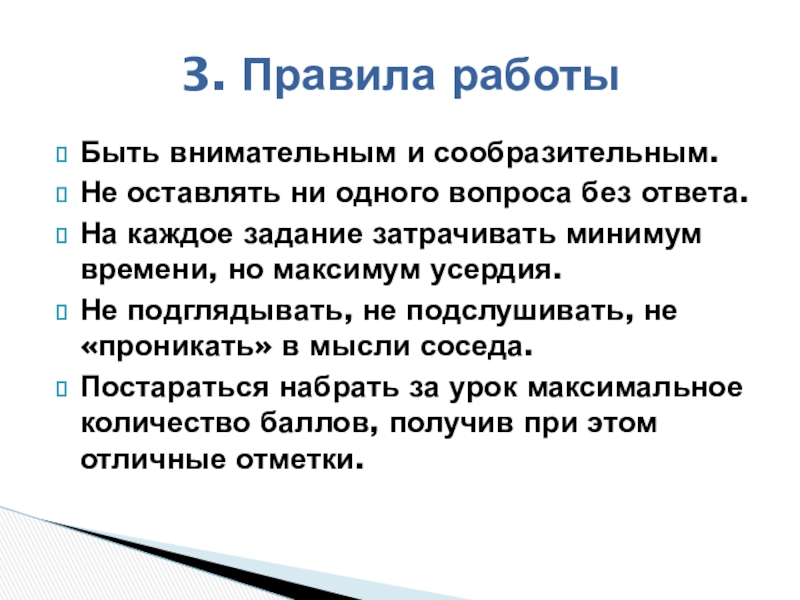 3. Правила работы

Быть внимательным и сообразительным.

Не оставлять ни одного вопроса без ответа.

На каждое задание затрачивать минимум времени, но максимум усердия.

Не подглядывать, не подслушивать, не «проникать» в мысли соседа.

Постараться набрать за урок максимальное количество баллов, получив при этом отличные отметки.